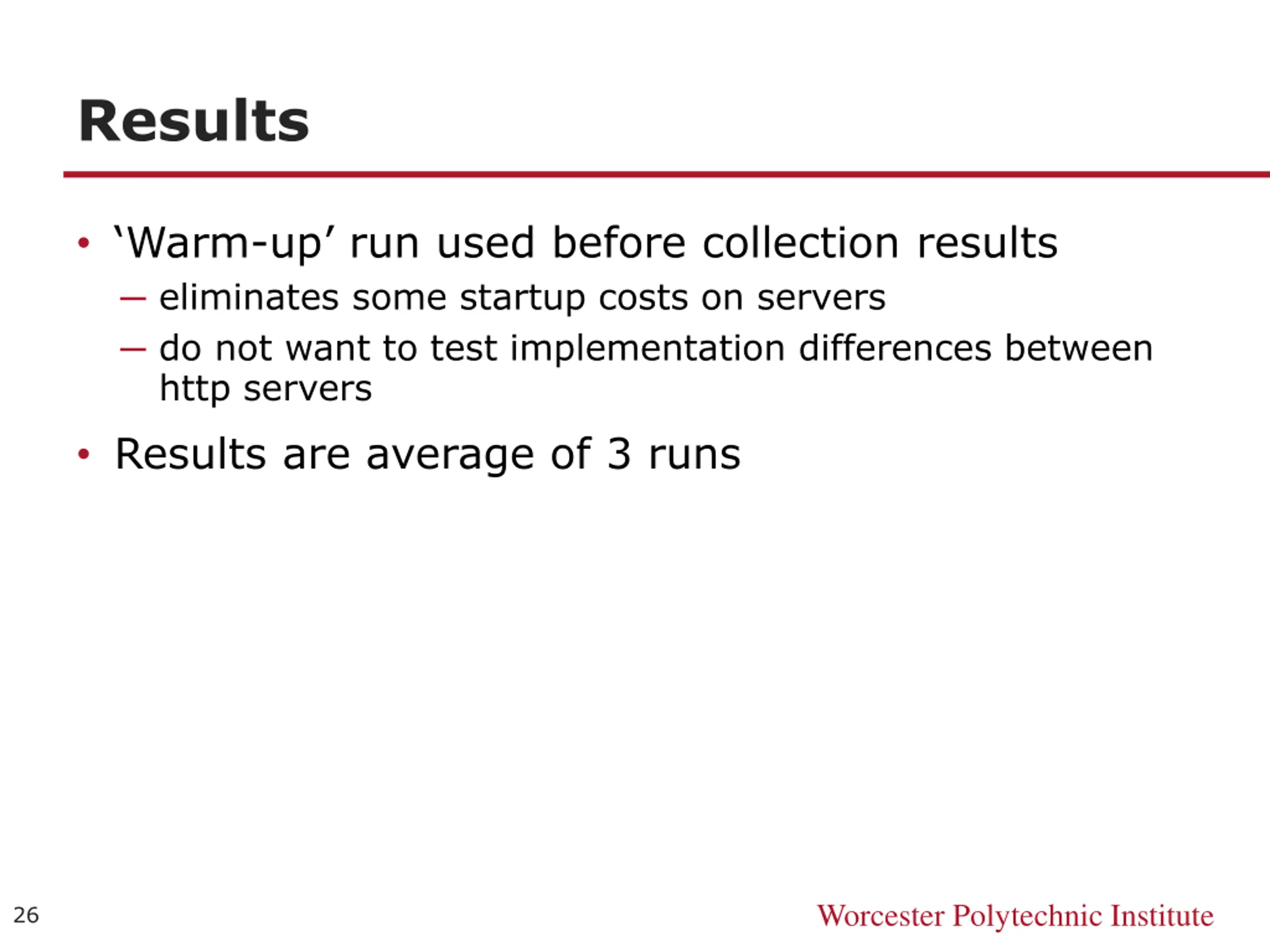 Results

• ‘Warm-up’ run used before collection results
  – eliminates some startup costs on servers
  – do not want to test implementation differences between http servers
• Results are average of 3 runs

26

Worcester Polytechnic Institute